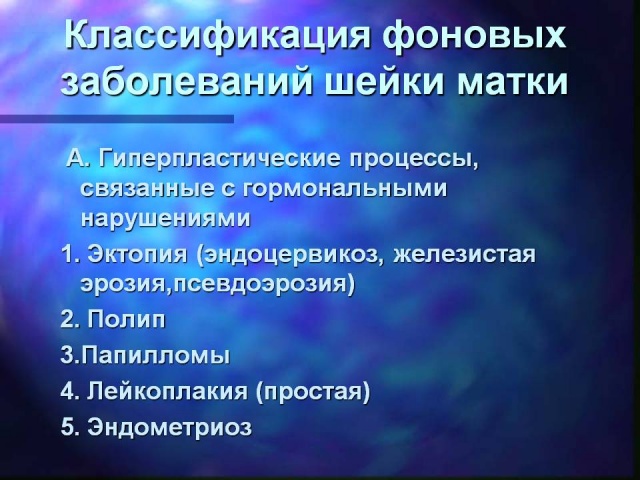 Классификация фоновых заболеваний шейки матки

А. Гиперпластические процессы, связанные с гормональными нарушениями

1. Эктопия (эндоцервикоз, железистая эрозия,псевдоэрозия)

2. Полип

3.Папилломы

4. Лейкоплакия (простая)

5. Эндометриоз